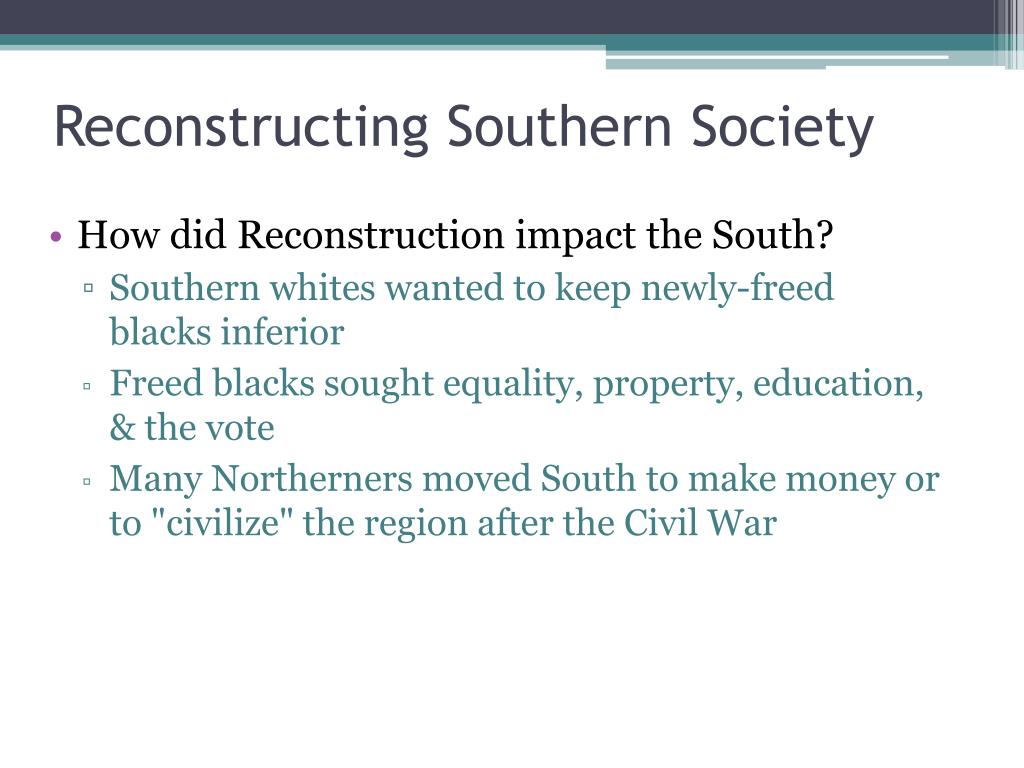 Reconstructing Southern Society

• How did Reconstruction impact the South?
▫ Southern whites wanted to keep newly-freed blacks inferior
▫ Freed blacks sought equality, property, education, & the vote
▫ Many Northerners moved South to make money or to "civilize" the region after the Civil War